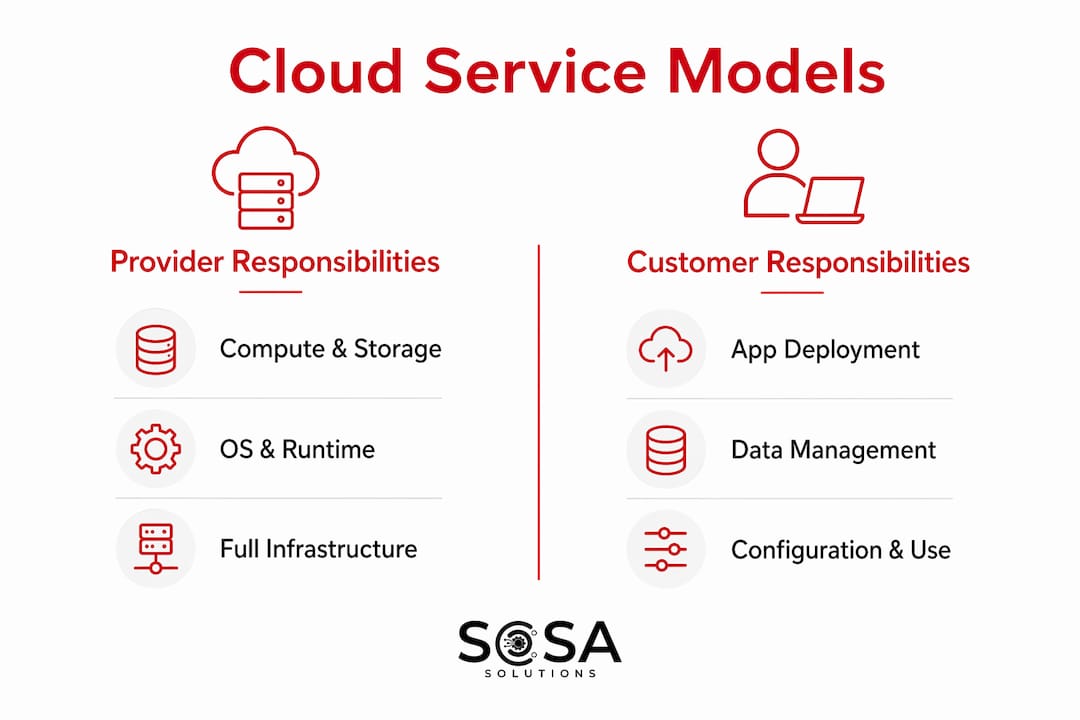 Cloud Service Models

Provider Responsibilities

Compute & Storage

OS & Runtime

Full Infrastructure

Customer Responsibilities

App Deployment

Data Management

Configuration & Use

SOSA
SOLUTIONS